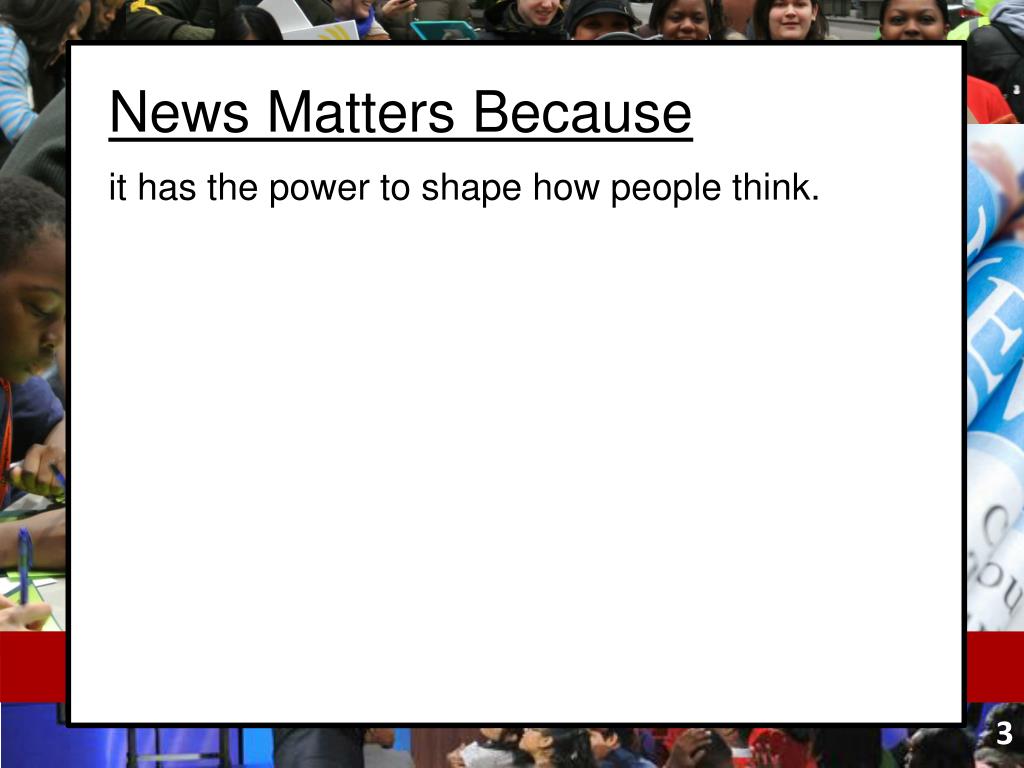 News Matters Because

it has the power to shape how people think.

3